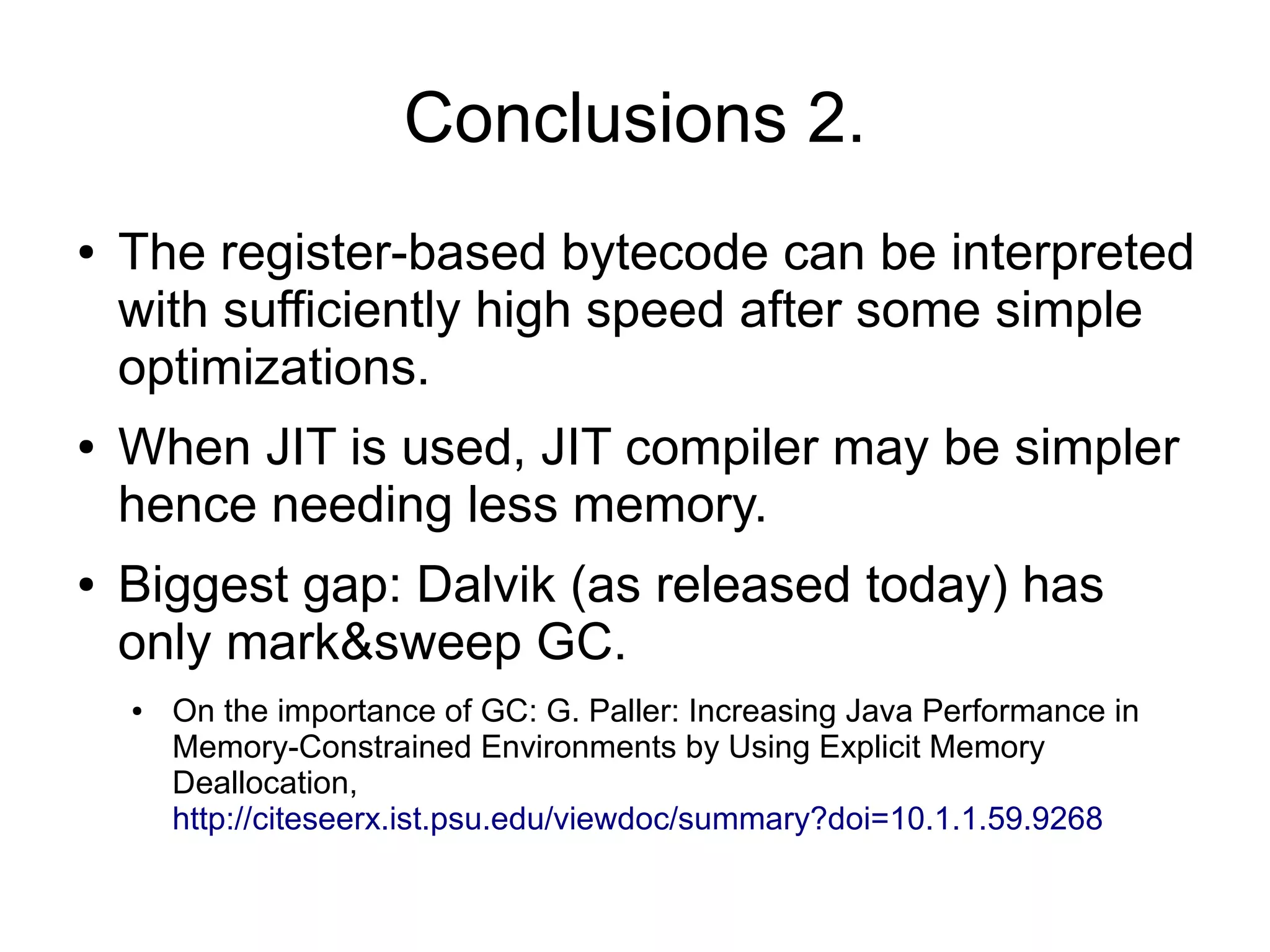 Conclusions 2.

• The register-based bytecode can be interpreted with sufficiently high speed after some simple optimizations.

• When JIT is used, JIT compiler may be simpler hence needing less memory.

• Biggest gap: Dalvik (as released today) has only mark&sweep GC.

• On the importance of GC: G. Paller: Increasing Java Performance in Memory-Constrained Environments by Using Explicit Memory Deallocation, http://citeseerx.ist.psu.edu/viewdoc/summary?doi=10.1.1.59.9268